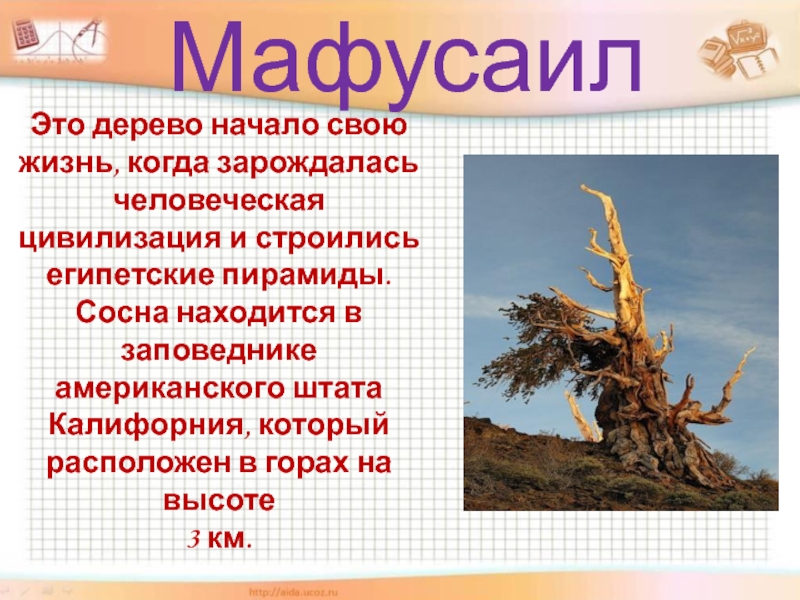 Мафусаил

Это дерево начало свою жизнь, когда зарождалась человеческая цивилизация и строились египетские пирамиды. Сосна находится в заповеднике американского штата Калифорния, который расположен в горах на высоте 3 км.

http://aida.ucoz.ru